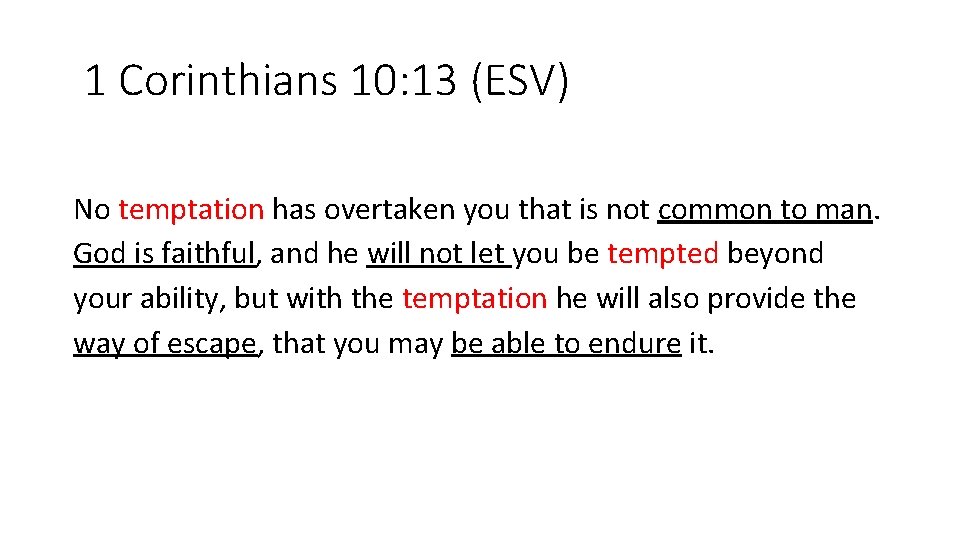 1 Corinthians 10:13 (ESV)

No temptation has overtaken you that is not common to man. God is faithful, and he will not let you be tempted beyond your ability, but with the temptation he will also provide the way of escape, that you may be able to endure it.